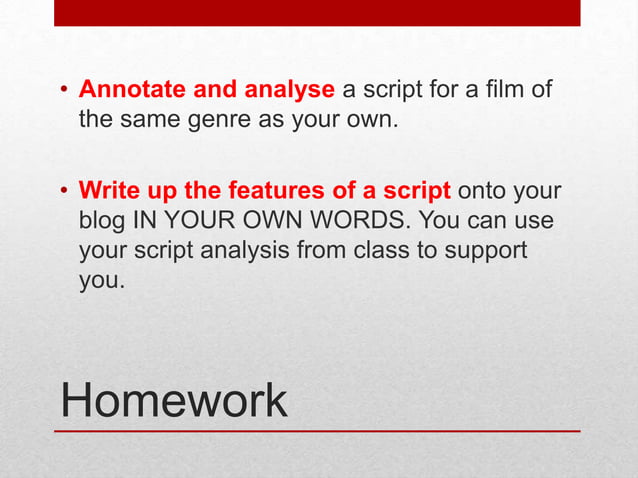 • Annotate and analyse a script for a film of the same genre as your own.

• Write up the features of a script onto your blog IN YOUR OWN WORDS. You can use your script analysis from class to support you.

Homework